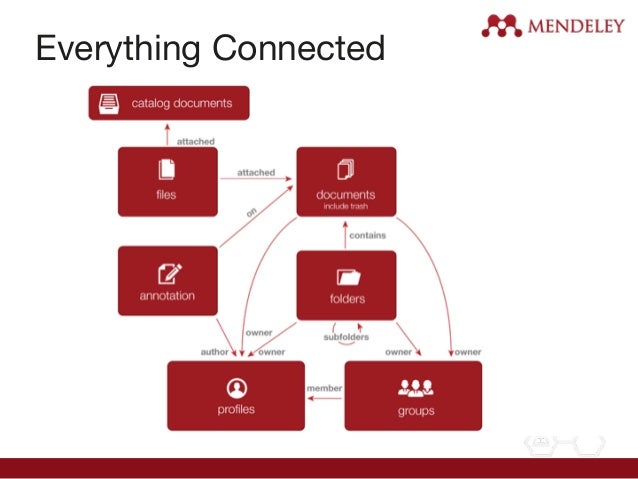 MENDELEY

Everything Connected

catalog documents

attached

files

attached

documents
include trash

on

contains

annotation

folders

owner

subfolders

author

owner

owner

owner

profiles

member

groups